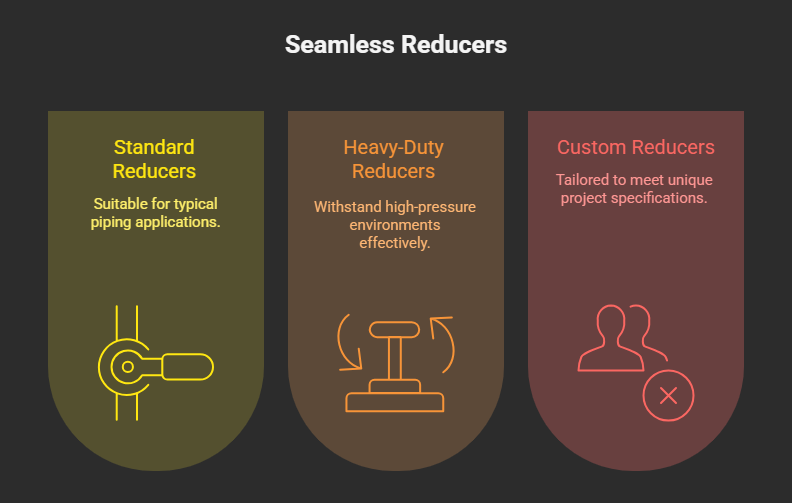 Seamless Reducers

Standard Reducers

Suitable for typical piping applications.

Heavy-Duty Reducers

Withstand high-pressure environments effectively.

Custom Reducers

Tailored to meet unique project specifications.